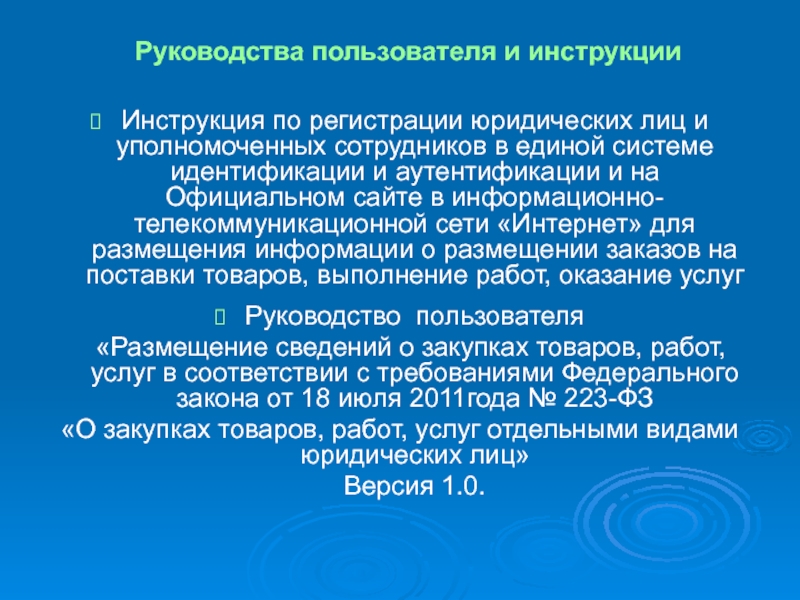 Руководства пользователя и инструкции

Инструкция по регистрации юридических лиц и уполномоченных сотрудников в единой системе идентификации и аутентификации и на Официальном сайте в информационно-телекоммуникационной сети «Интернет» для размещения информации о размещении заказов на поставки товаров, выполнение работ, оказание услуг

Руководство пользователя

«Размещение сведений о закупках товаров, работ, услуг в соответствии с требованиями Федерального закона от 18 июля 2011года № 223-ФЗ

«О закупках товаров, работ, услуг отдельными видами юридических лиц»

Версия 1.0.